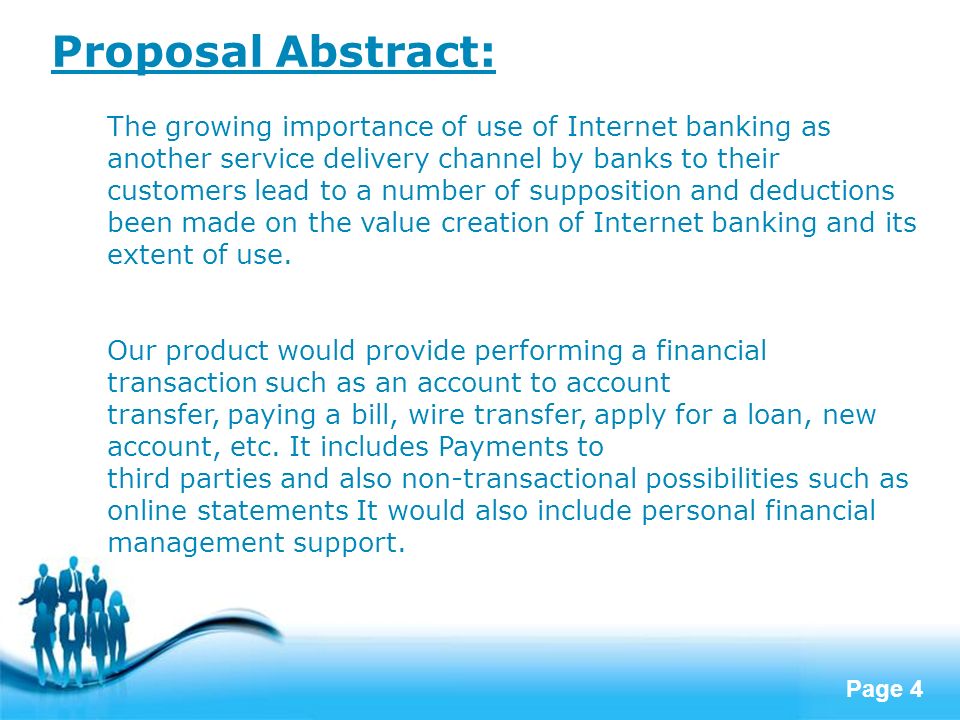 Proposal Abstract:

The growing importance of use of Internet banking as another service delivery channel by banks to their customers lead to a number of supposition and deductions been made on the value creation of Internet banking and its extent of use.

Our product would provide performing a financial transaction such as an account to account transfer, paying a bill, wire transfer, apply for a loan, new account, etc. It includes Payments to third parties and also non-transactional possibilities such as online statements It would also include personal financial management support.

Page 4